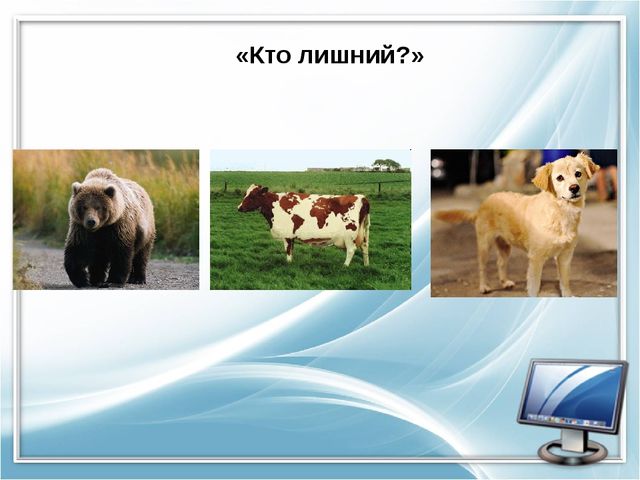 «Кто лишний?»